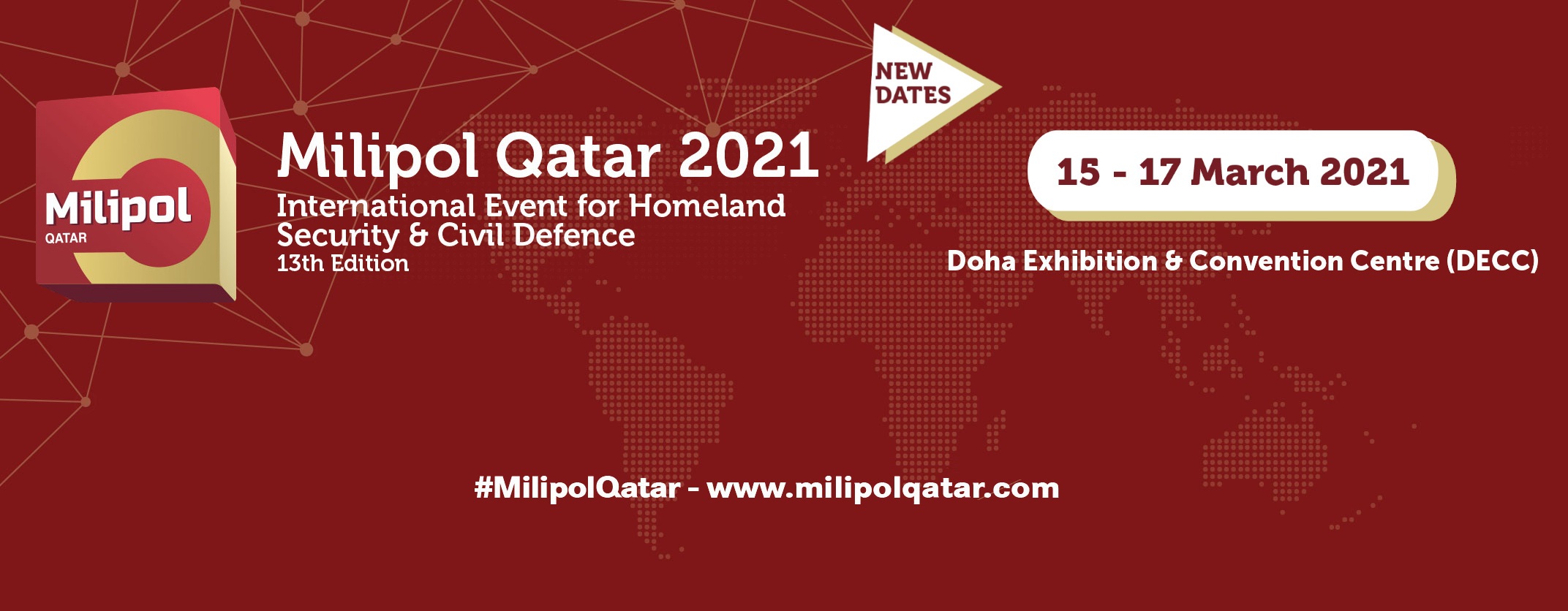 Milipol
QATAR

Milipol Qatar 2021
International Event for Homeland Security & Civil Defence
13th Edition

NEW DATES

15 - 17 March 2021

Doha Exhibition & Convention Centre (DECC)

#MilipolQatar - www.milipolqatar.com